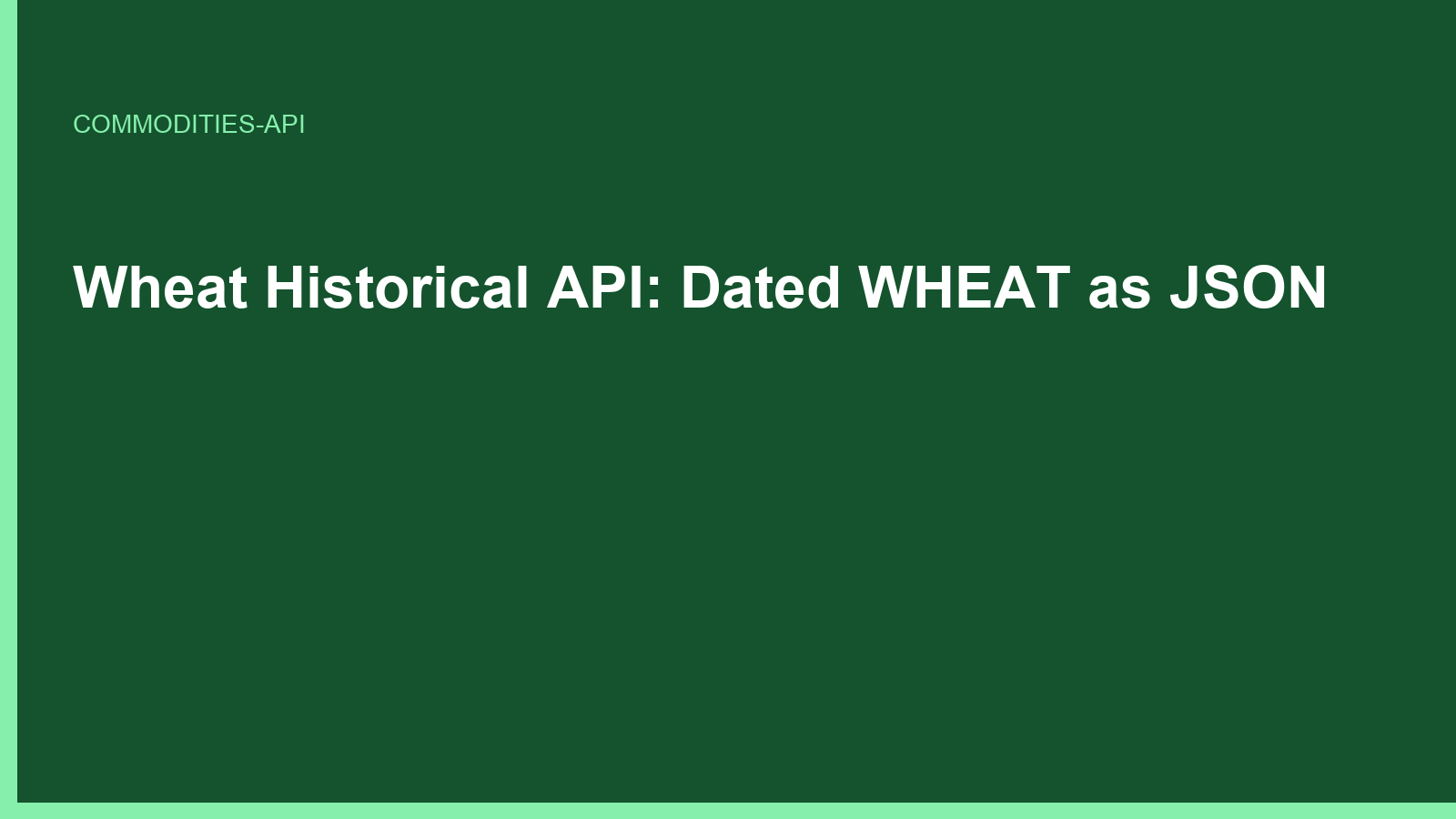 COMMODITIES-API

Wheat Historical API: Dated WHEAT as JSON